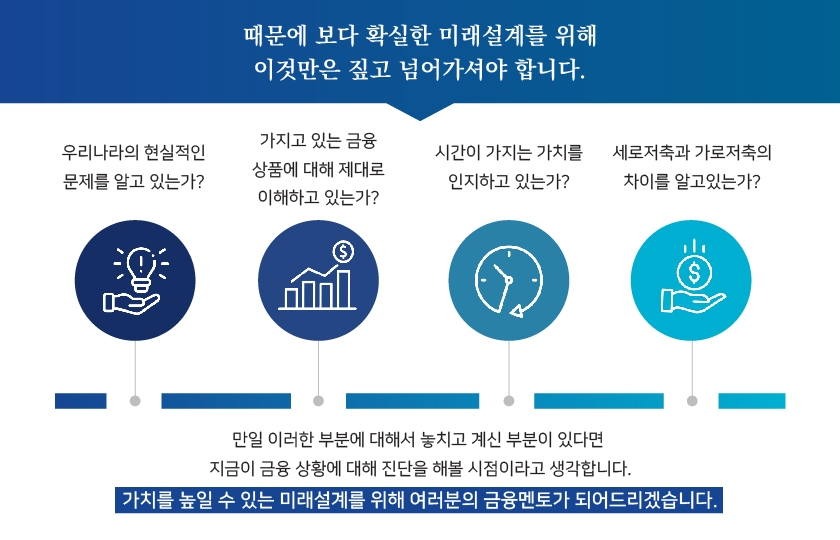 때문에 보다 확실한 미래설계를 위해
이것만은 짚고 넘어가셔야 합니다.

우리나라의 현실적인 문제를 알고 있는가?

가지고 있는 금융 상품에 대해 제대로 이해하고 있는가?

시간이 가지는 가치를 인지하고 있는가?

세로저축과 가로저축의 차이를 알고있는가?

만일 이러한 부분에 대해서 놓치고 계신 부분이 있다면
지금이 금융 상황에 대해 진단을 해볼 시점이라고 생각합니다.

가치를 높일 수 있는 미래설계를 위해 여러분의 금융멘토가 되어드리겠습니다.